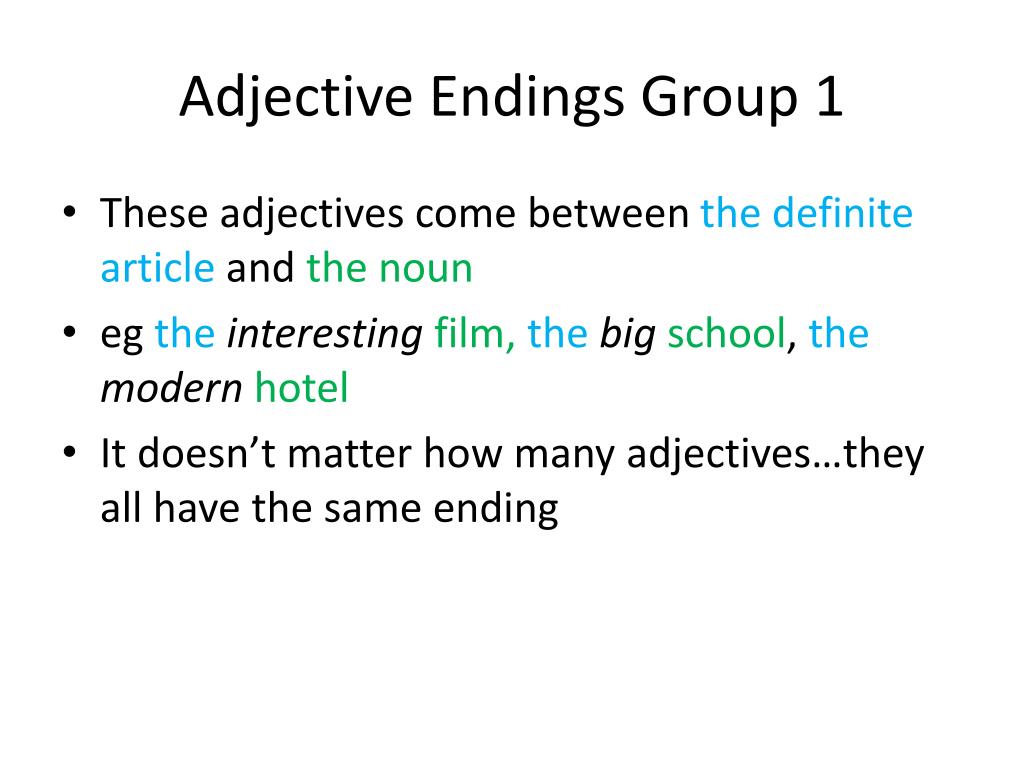 Adjective Endings Group 1

• These adjectives come between the definite article and the noun
• eg the interesting film, the big school, the modern hotel
• It doesn’t matter how many adjectives…they all have the same ending